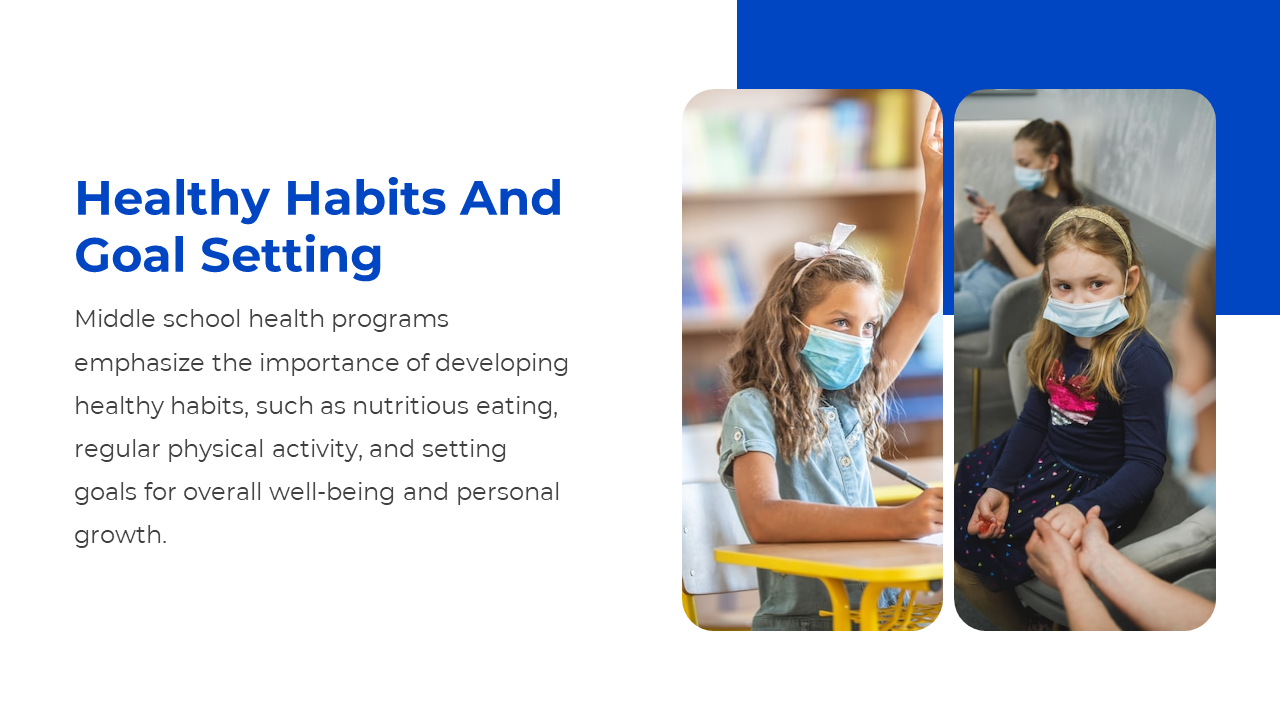 Healthy Habits And Goal Setting

Middle school health programs emphasize the importance of developing healthy habits, such as nutritious eating, regular physical activity, and setting goals for overall well-being and personal growth.